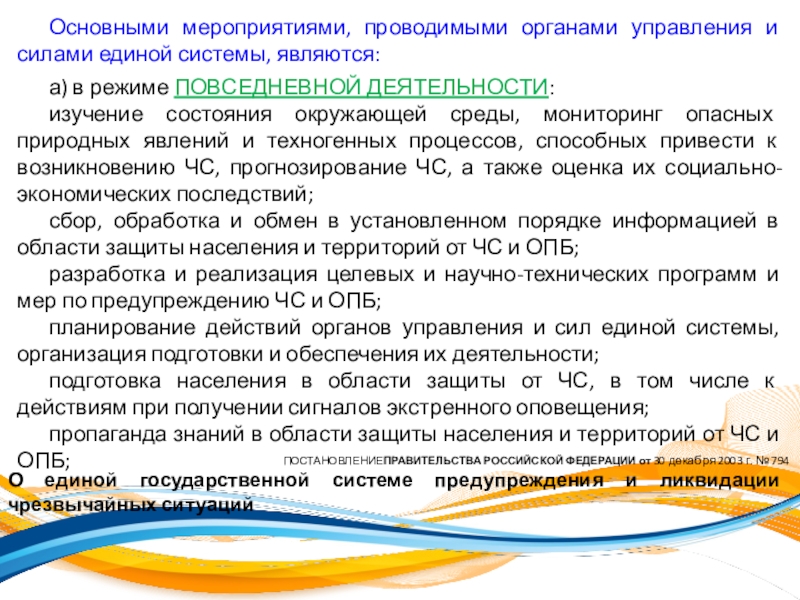 Основными мероприятиями, проводимыми органами управления и силами единой системы, являются:

а) в режиме ПОВСЕДНЕВНОЙ ДЕЯТЕЛЬНОСТИ:

изучение состояния окружающей среды, мониторинг опасных природных явлений и техногенных процессов, способных привести к возникновению ЧС, прогнозирование ЧС, а также оценка их социально-экономических последствий;

сбор, обработка и обмен в установленном порядке информацией в области защиты населения и территорий от ЧС и ОПБ;

разработка и реализация целевых и научно-технических программ и мер по предупреждению ЧС и ОПБ;

планирование действий органов управления и сил единой системы, организация подготовки и обеспечения их деятельности;

подготовка населения в области защиты от ЧС, в том числе к действиям при получении сигналов экстренного оповещения;

пропаганда знаний в области защиты населения и территорий от ЧС и ОПБ;

ПОСТАНОВЛЕНИЕ ПРАВИТЕЛЬСТВА РОССИЙСКОЙ ФЕДЕРАЦИИ от 30 декабря 2003 г. № 794

О единой государственной системе предупреждения и ликвидации чрезвычайных ситуаций